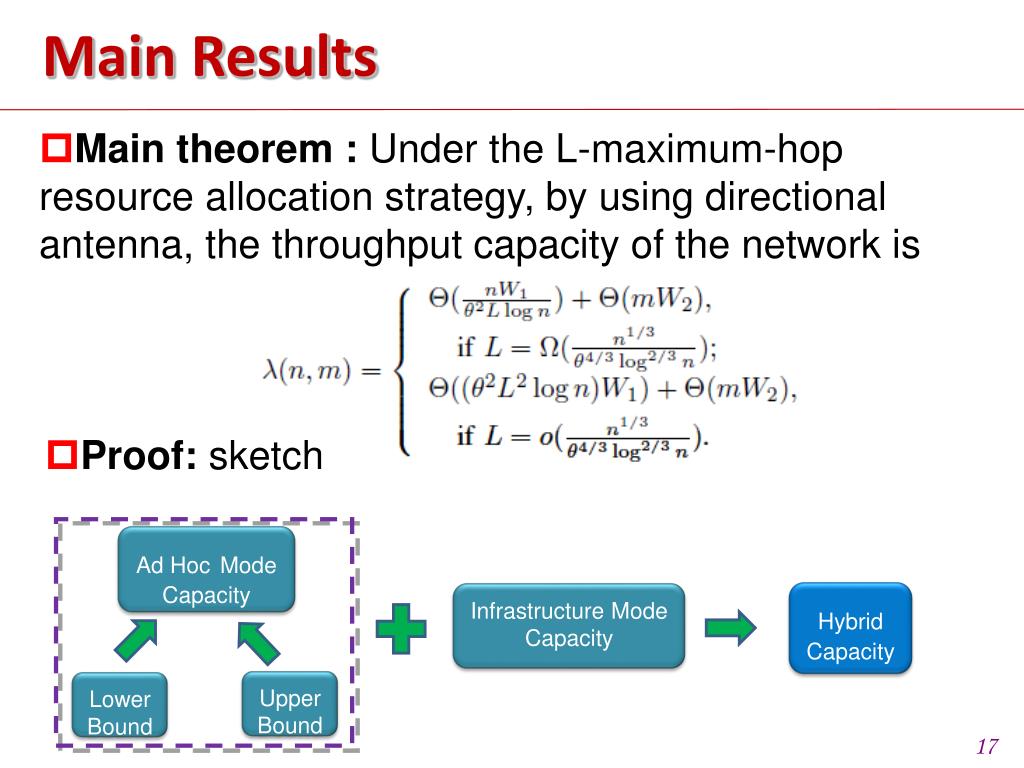 Main Results

Main theorem : Under the L-maximum-hop resource allocation strategy, by using directional antenna, the throughput capacity of the network is

$\lambda(n,m) = \begin{cases} \Theta(\frac{nW_1}{\theta^2 L \log n}) + \Theta(mW_2), \\ \quad \text{if } L = \Omega(\frac{n^{1/3}}{\theta^{4/3} \log^{2/3} n}); \\ \Theta((\theta^2 L^2 \log n)W_1) + \Theta(mW_2), \\ \quad \text{if } L = o(\frac{n^{1/3}}{\theta^{4/3} \log^{2/3} n}). \end{cases}$

Proof: sketch

Ad Hoc Mode Capacity

Lower Bound

Upper Bound

Infrastructure Mode Capacity

Hybrid Capacity

17